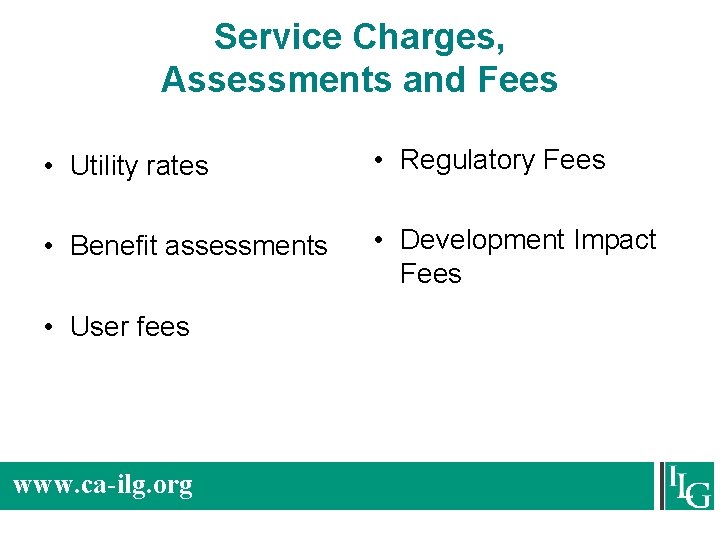 Service Charges, Assessments and Fees

• Utility rates

• Benefit assessments

• User fees

• Regulatory Fees

• Development Impact Fees

www.ca-ilg.org

ILG